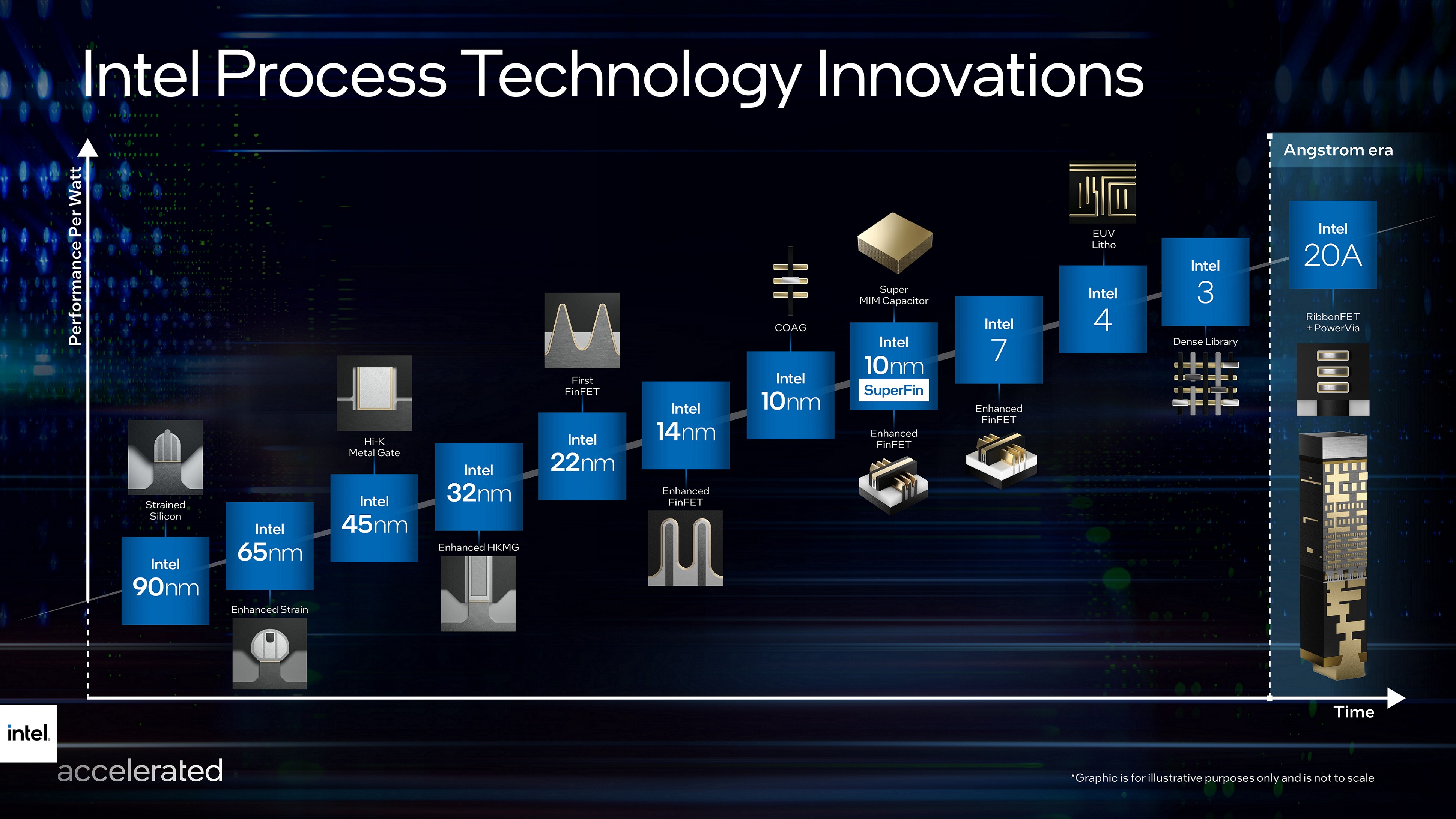 Intel Process Technology Innovations

Performance Per Watt

Strained Silicon

Intel 90nm

Intel 65nm

Enhanced Strain

Hi-K Metal Gate

Intel 45nm

Intel 32nm

Enhanced HKMG

First FinFET

Intel 22nm

Intel 14nm

Enhanced FinFET

COAG

Intel 10nm

Super MIM Capacitor

Intel 10nm SuperFin

Enhanced FinFET

Intel 7

Enhanced FinFET

EUV Litho

Intel 4

Intel 3

Dense Library

Angstrom era

Intel 20A

RibbonFET + PowerVia

Time

intel. accelerated

*Graphic is for illustrative purposes only and is not to scale